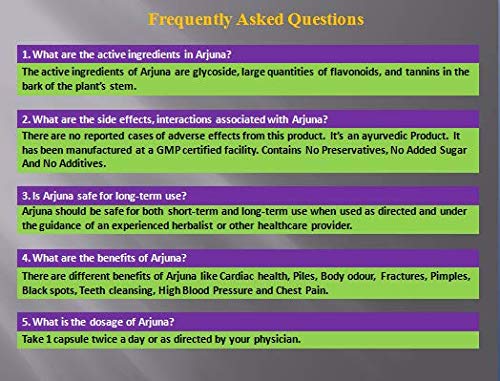 Frequently Asked Questions

1. What are the active ingredients in Arjuna?

The active ingredients of Arjuna are glycoside, large quantities of flavonoids, and tannins in the bark of the plant's stem.

2. What are the side effects, interactions associated with Arjuna?

There are no reported cases of adverse effects from this product. It's an ayurvedic Product. It has been manufactured at a GMP certified facility. Contains No Preservatives, No Added Sugar And No Additives.

3. Is Arjuna safe for long-term use?

Arjuna should be safe for both short-term and long-term use when used as directed and under the guidance of an experienced herbalist or other healthcare provider.

4. What are the benefits of Arjuna?

There are different benefits of Arjuna like Cardiac health, Piles, Body odour, Fractures, Pimples, Black spots, Teeth cleansing, High Blood Pressure and Chest Pain.

5. What is the dosage of Arjuna?

Take 1 capsule twice a day or as directed by your physician.